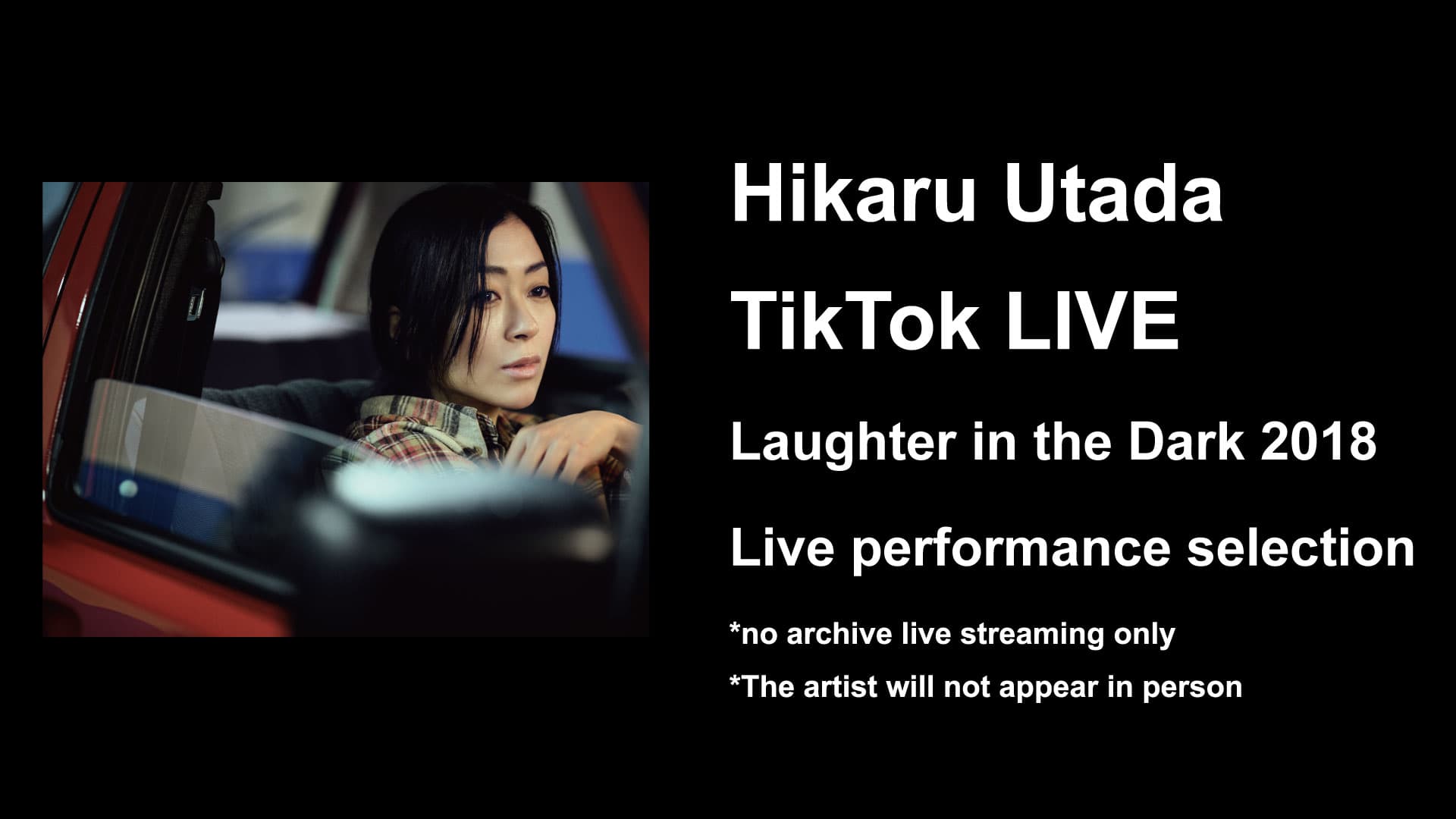 Hikaru Utada

TikTok LIVE

Laughter in the Dark 2018

Live performance selection

*no archive live streaming only

*The artist will not appear in person